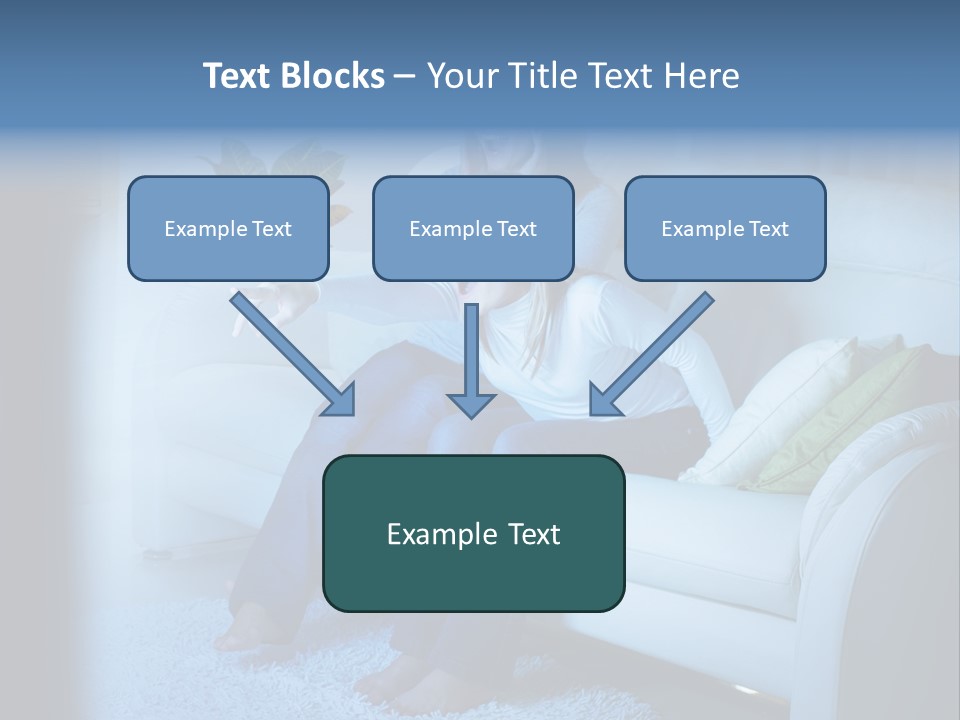 Text Blocks – Your Title Text Here

Example Text

Example Text

Example Text

Example Text